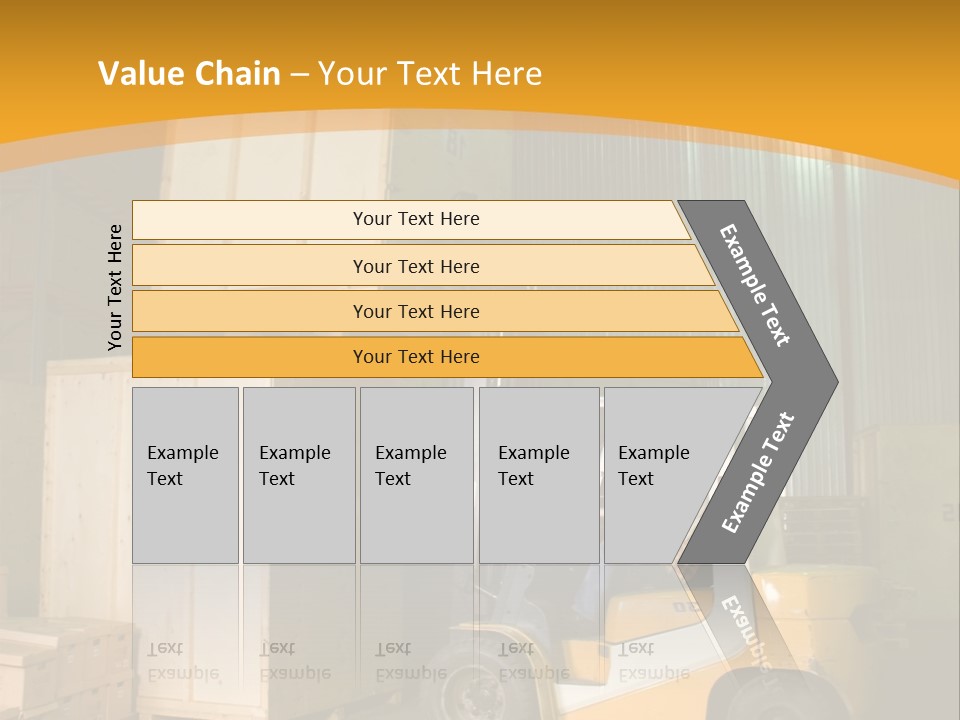 Value Chain – Your Text Here

Your Text Here

Your Text Here

Your Text Here

Your Text Here

Your Text Here

Example Text

Example Text

Example Text

Example Text

Example Text

Example Text

Example Text